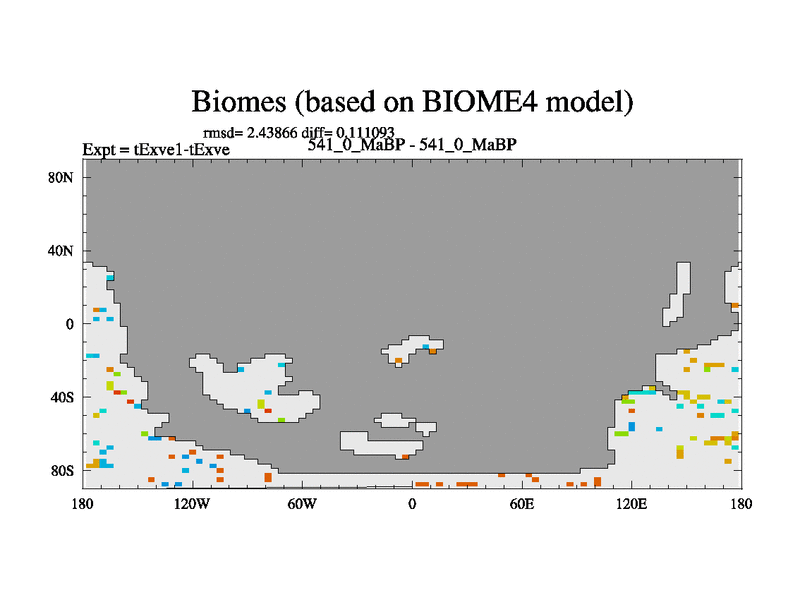 Biomes (based on BIOME4 model)

rmsd= 2.43866 diff= 0.111093

Expt = tExve1-tExve

541_0_MaBP - 541_0_MaBP

80N

40N

0

40S

80S

180

120W

60W

0

60E

120E

180